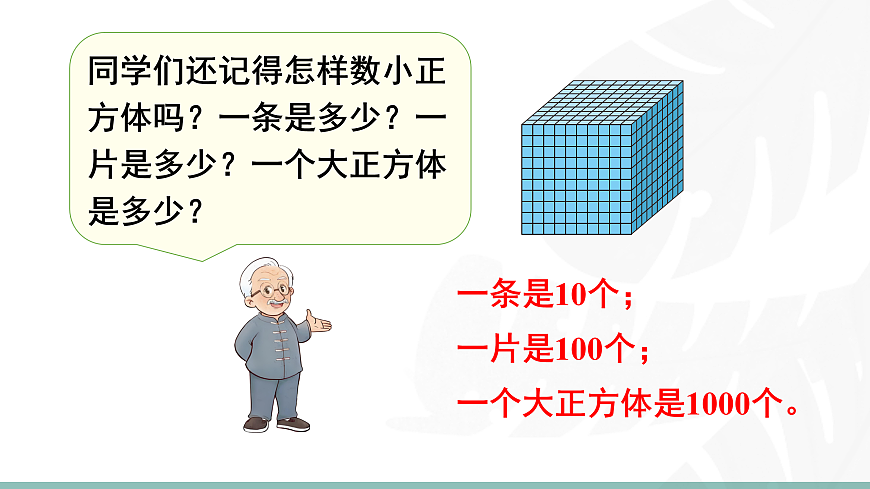 同学们还记得怎样数小正方体吗？一条是多少？一片是多少？一个大正方体是多少？

一条是10个；
一片是100个；
一个大正方体是1000个。